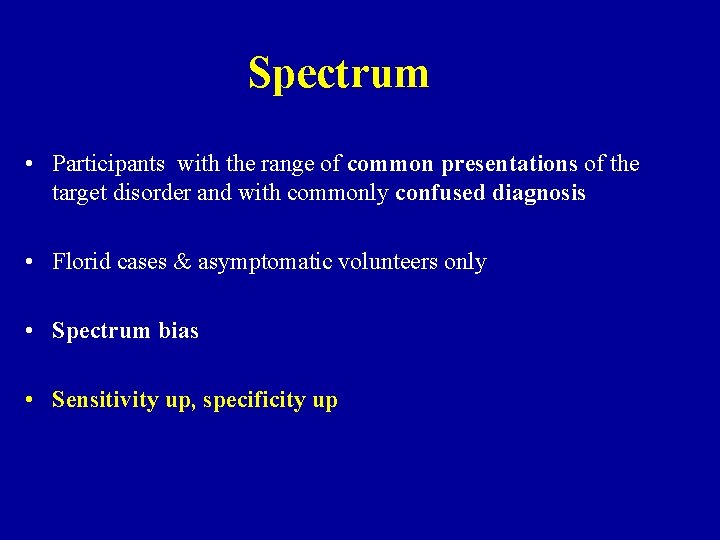 Spectrum

• Participants with the range of common presentations of the target disorder and with commonly confused diagnosis

• Florid cases & asymptomatic volunteers only

• Spectrum bias

• Sensitivity up, specificity up